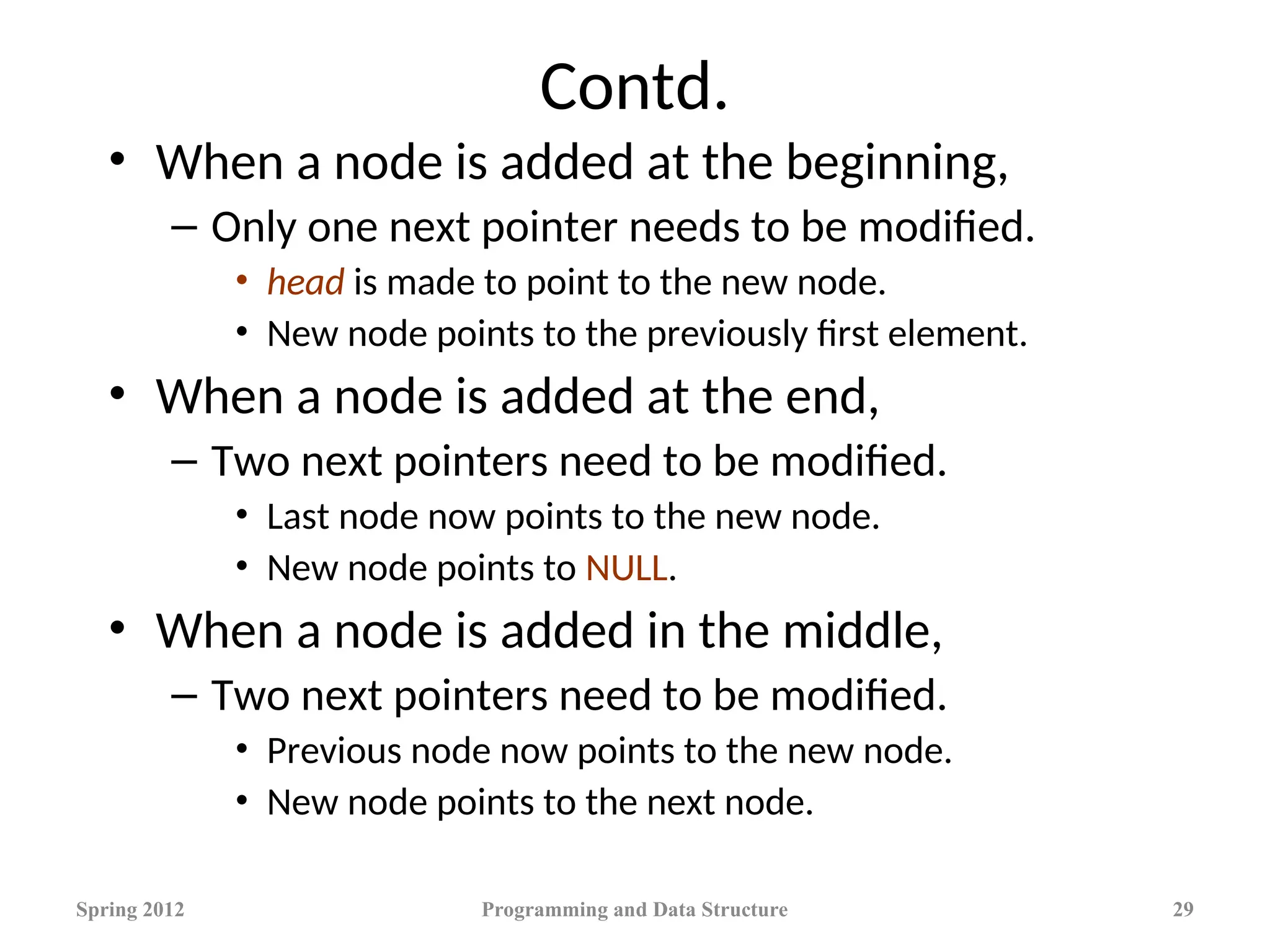 Contd.

• When a node is added at the beginning,
– Only one next pointer needs to be modified.
• head is made to point to the new node.
• New node points to the previously first element.

• When a node is added at the end,
– Two next pointers need to be modified.
• Last node now points to the new node.
• New node points to NULL.

• When a node is added in the middle,
– Two next pointers need to be modified.
• Previous node now points to the new node.
• New node points to the next node.

Spring 2012 Programming and Data Structure 29